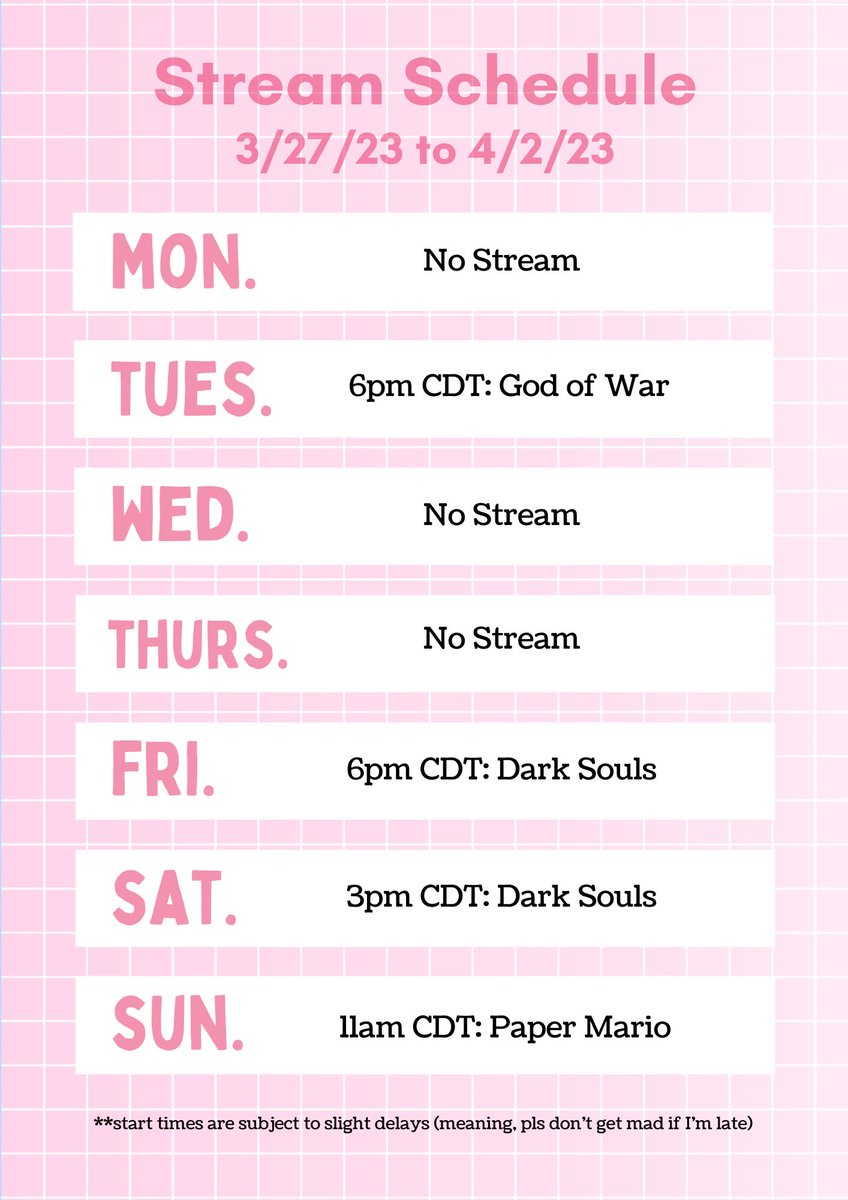 Stream Schedule
3/27/23 to 4/2/23

MON. No Stream

TUES. 6pm CDT: God of War

WED. No Stream

THURS. No Stream

FRI. 6pm CDT: Dark Souls

SAT. 3pm CDT: Dark Souls

SUN. 11am CDT: Paper Mario

**start times are subject to slight delays (meaning, pls don't get mad if I'm late)